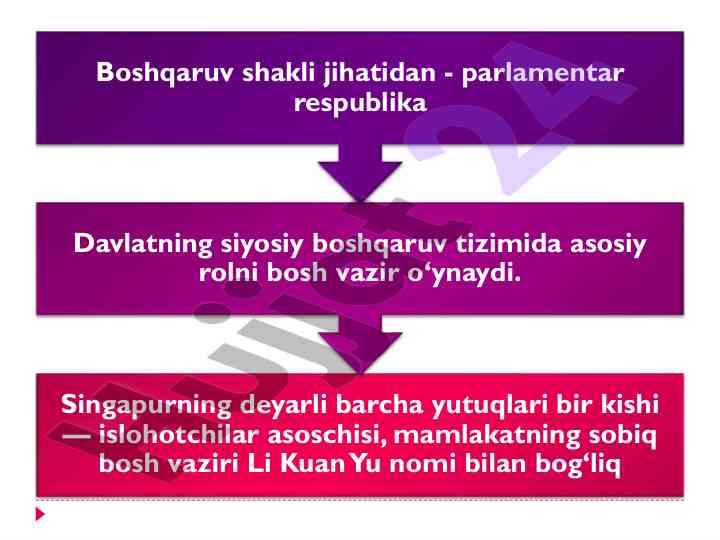 Boshqaruv shakli jihatidan - parlamentar respublika

Davlatning siyosiy boshqaruv tizimida asosiy rolni bosh vazir o‘ynaydi.

Singapurning deyarli barcha yutuqlari bir kishi — islohotchilar asoschisi, mamlakatning sobiq bosh vaziri Li Kuan Yu nomi bilan bog‘liq

hujjat24